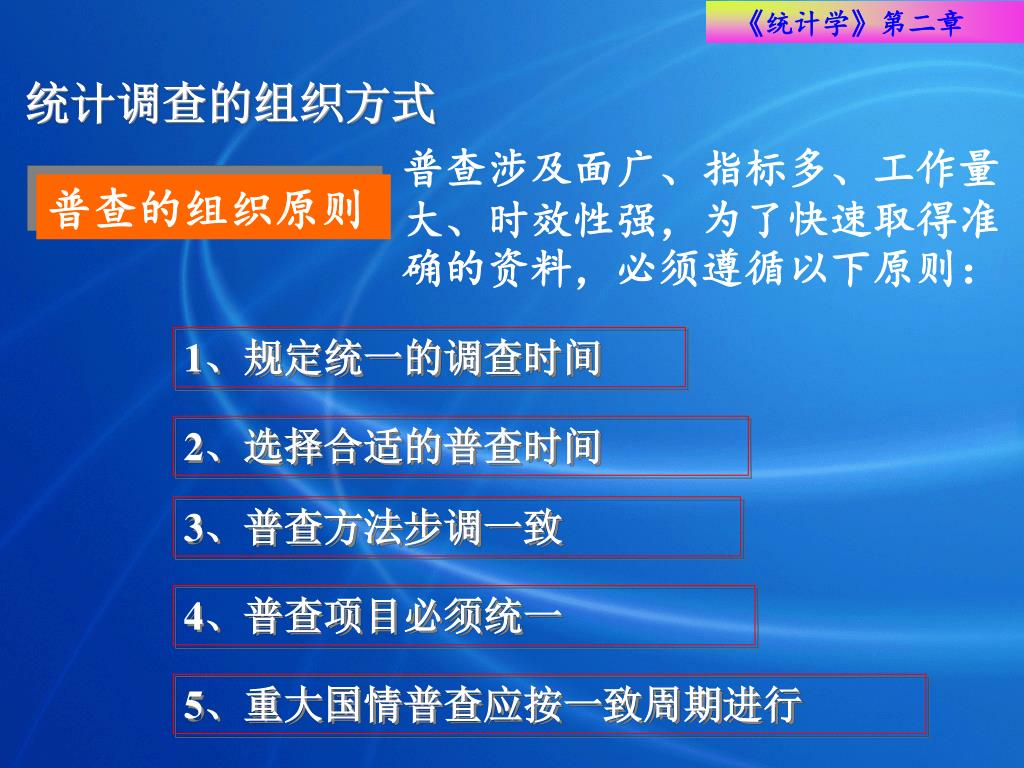 《统计学》第二章

统计调查的组织方式

普查的组织原则

普查涉及面广、指标多、工作量大、时效性强，为了快速取得准确的资料，必须遵循以下原则：

1、规定统一的调查时间

2、选择合适的普查时间

3、普查方法步调一致

4、普查项目必须统一

5、重大国情普查应按一致周期进行